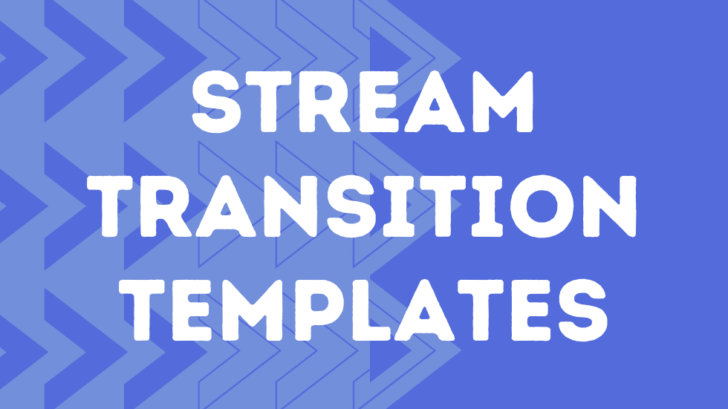 STREAM TRANSITION TEMPLATES